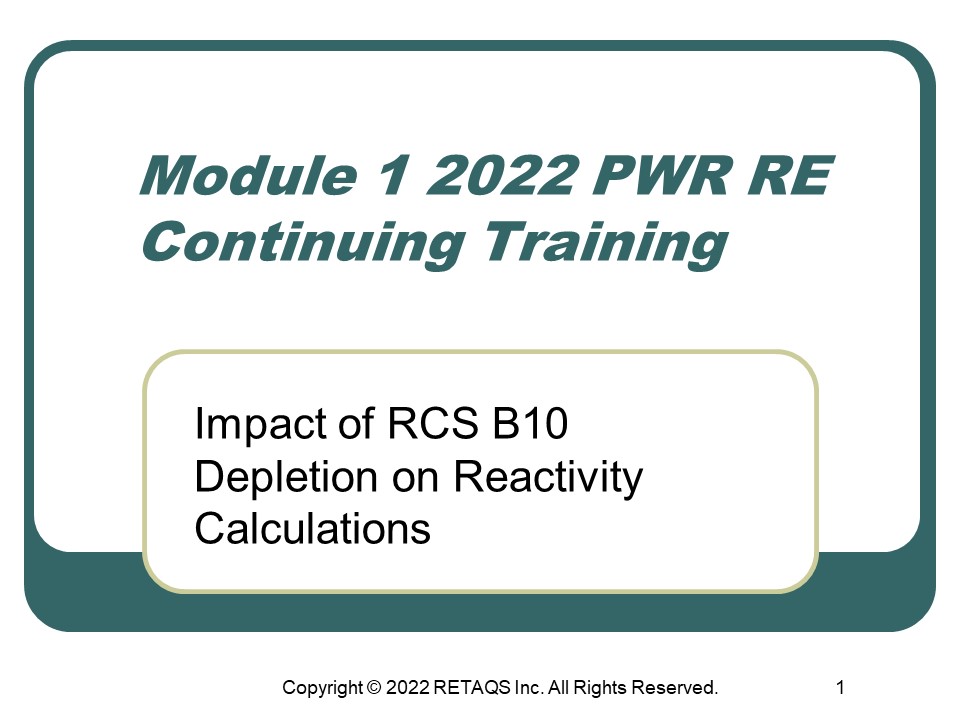 Module 1 2022 PWR RE Continuing Training

Impact of RCS B10 Depletion on Reactivity Calculations

Copyright © 2022 RETAQS Inc. All Rights Reserved.

1